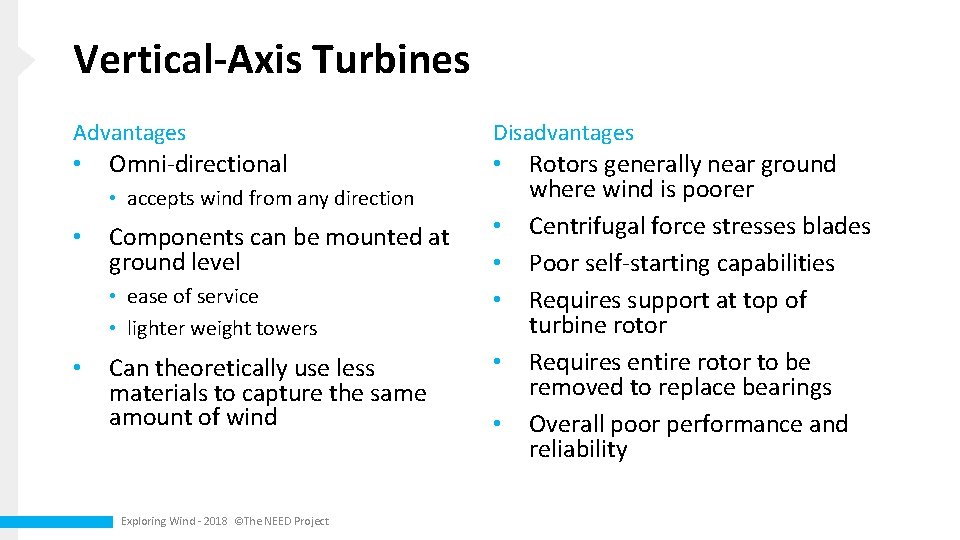 Vertical-Axis Turbines

Advantages
• Omni-directional
  • accepts wind from any direction
• Components can be mounted at ground level
  • ease of service
  • lighter weight towers
• Can theoretically use less materials to capture the same amount of wind

Disadvantages
• Rotors generally near ground where wind is poorer
• Centrifugal force stresses blades
• Poor self-starting capabilities
• Requires support at top of turbine rotor
• Requires entire rotor to be removed to replace bearings
• Overall poor performance and reliability

Exploring Wind - 2018 ©The NEED Project